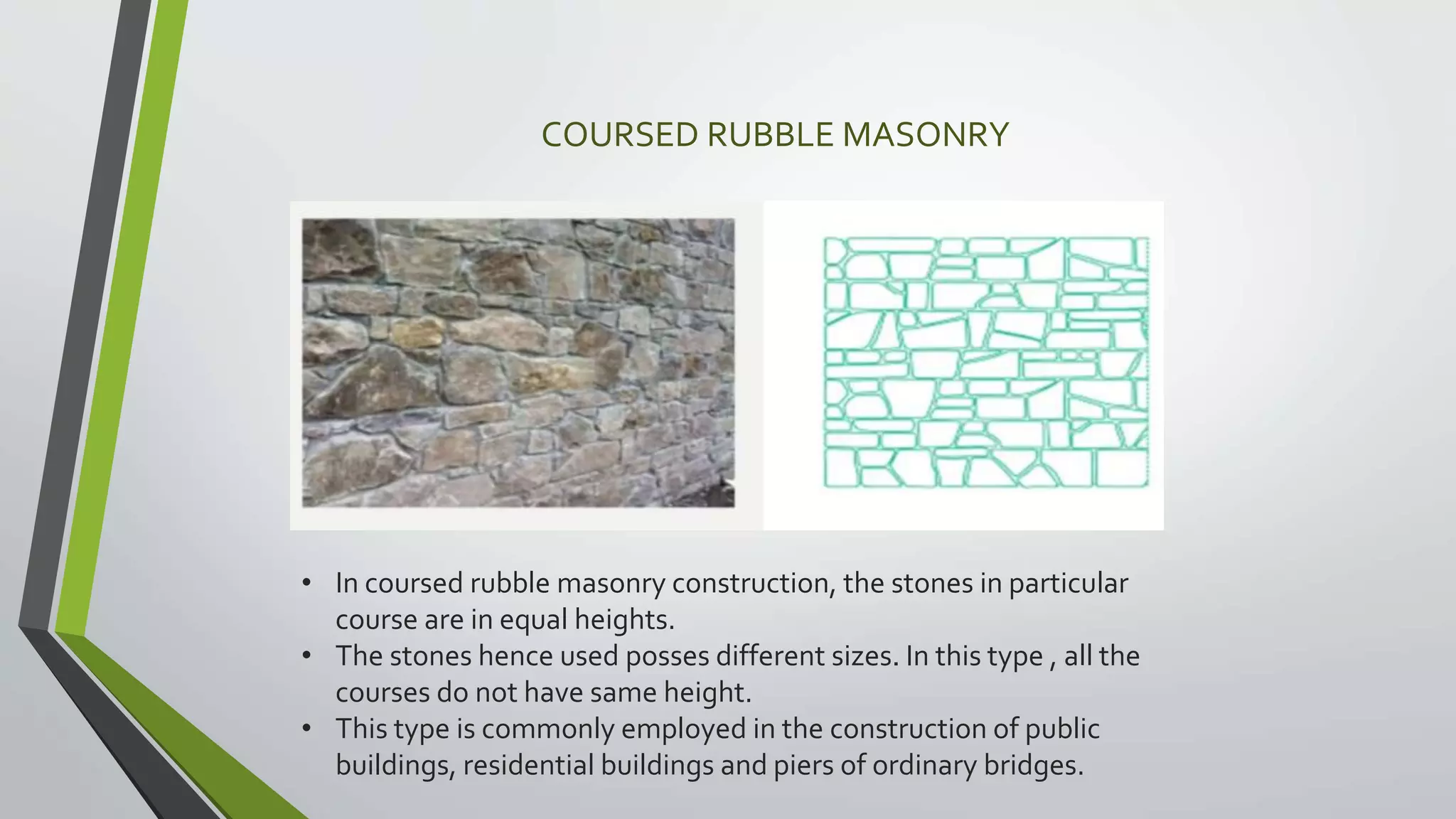 COURSED RUBBLE MASONRY

• In coursed rubble masonry construction, the stones in particular course are in equal heights.
• The stones hence used posses different sizes. In this type , all the courses do not have same height.
• This type is commonly employed in the construction of public buildings, residential buildings and piers of ordinary bridges.